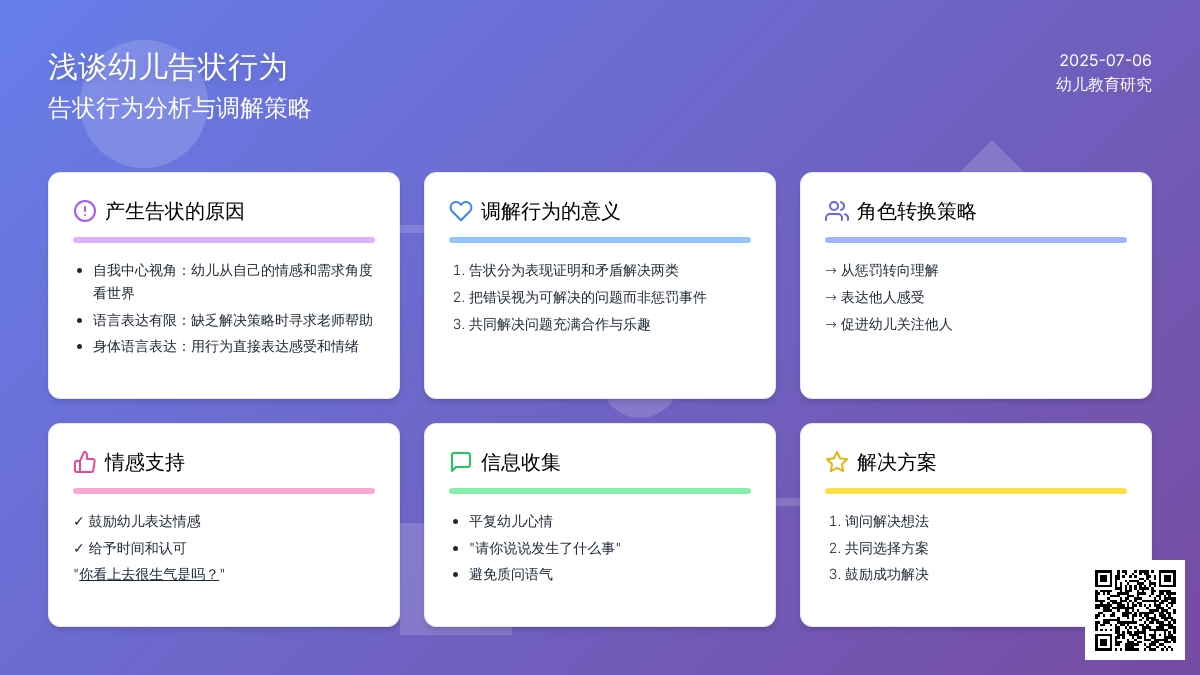 浅谈幼儿告状行为
告状行为分析与调解策略

2025-07-06
幼儿教育研究

产生告状的原因

- 自我中心视角：幼儿从自己的情感和需求角度看世界
- 语言表达有限：缺乏解决策略时寻求老师帮助
- 身体语言表达：用行为直接表达感受和情绪

调解行为的意义

1. 告状分为表现证明和矛盾解决两类
2. 把错误视为可解决的问题而非惩罚事件
3. 共同解决问题充满合作与乐趣

角色转换策略

→ 从惩罚转向理解
→ 表达他人感受
→ 促进幼儿关注他人

情感支持

✓ 鼓励幼儿表达情感
✓ 给予时间和认可
"你看上去很生气是吗？"

信息收集

- 平复幼儿心情
- "请你说说发生了什么事"
- 避免质问语气

解决方案

1. 询问解决想法
2. 共同选择方案
3. 鼓励成功解决